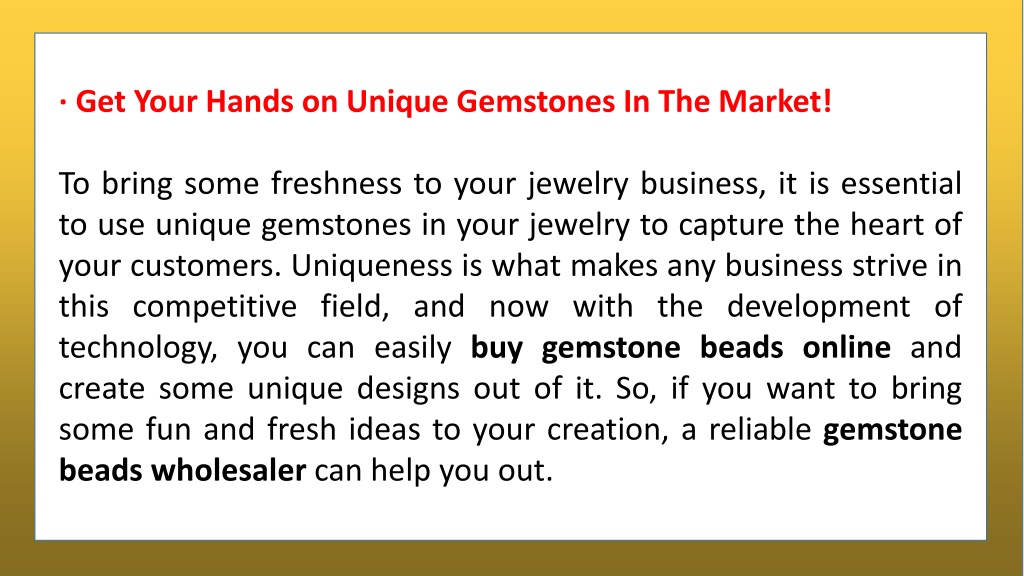 · Get Your Hands on Unique Gemstones In The Market!

To bring some freshness to your jewelry business, it is essential to use unique gemstones in your jewelry to capture the heart of your customers. Uniqueness is what makes any business strive in this competitive field, and now with the development of technology, you can easily buy gemstone beads online and create some unique designs out of it. So, if you want to bring some fun and fresh ideas to your creation, a reliable gemstone beads wholesaler can help you out.